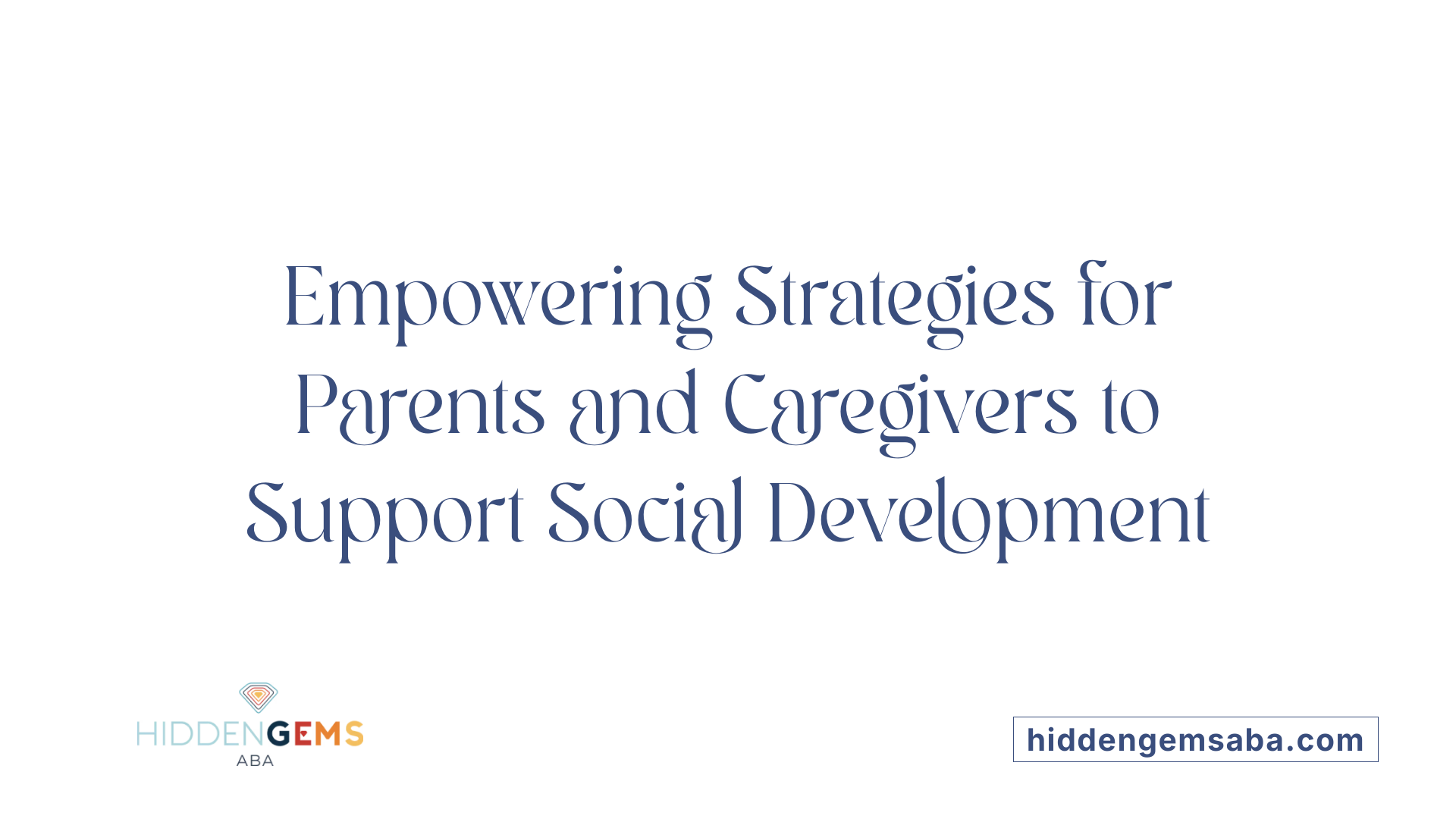 Empowering Strategies for Parents and Caregivers to Support Social Development

HIDDENGEMS
ABA

hiddengemsaba.com